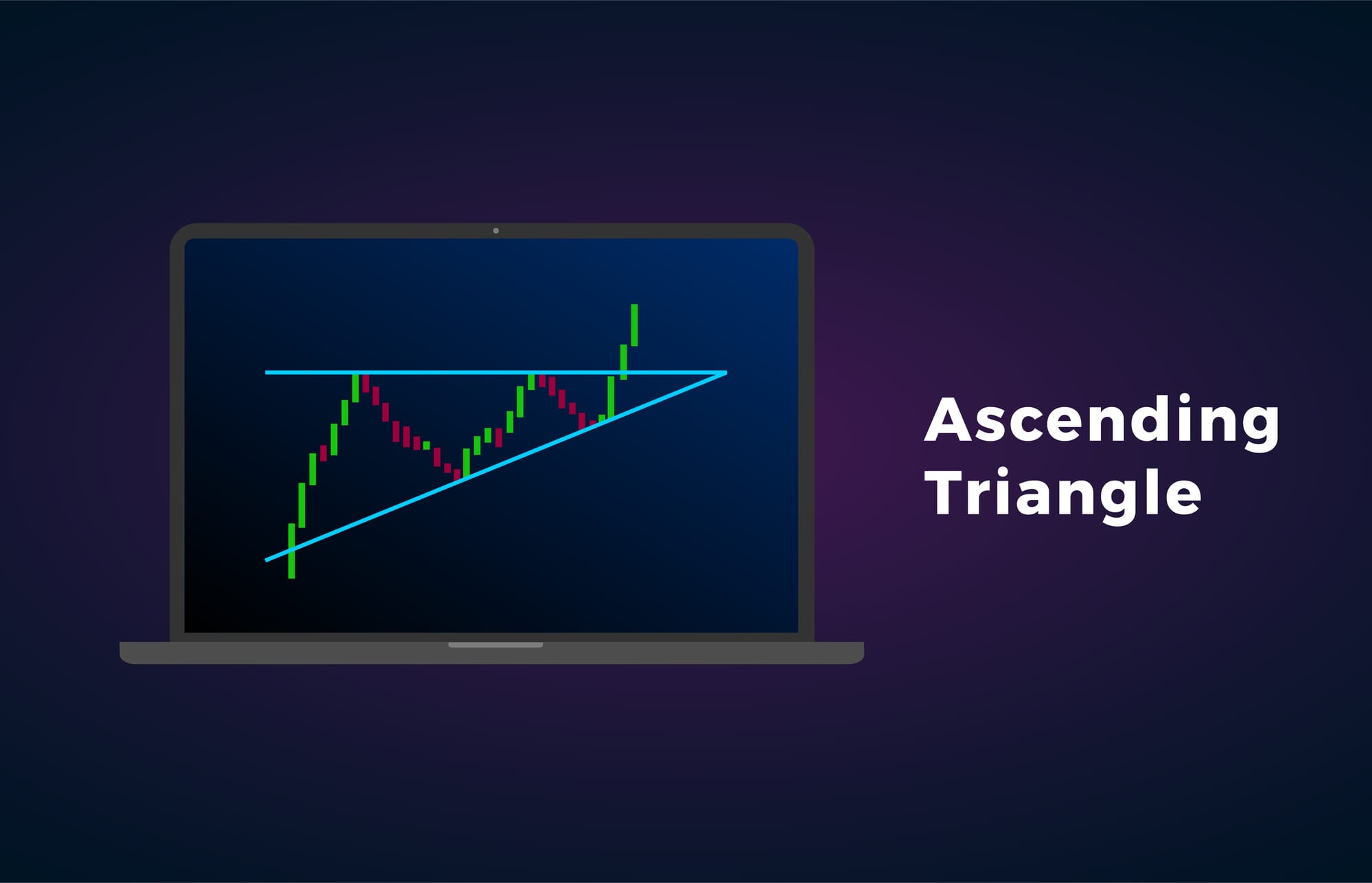 Ascending Triangle